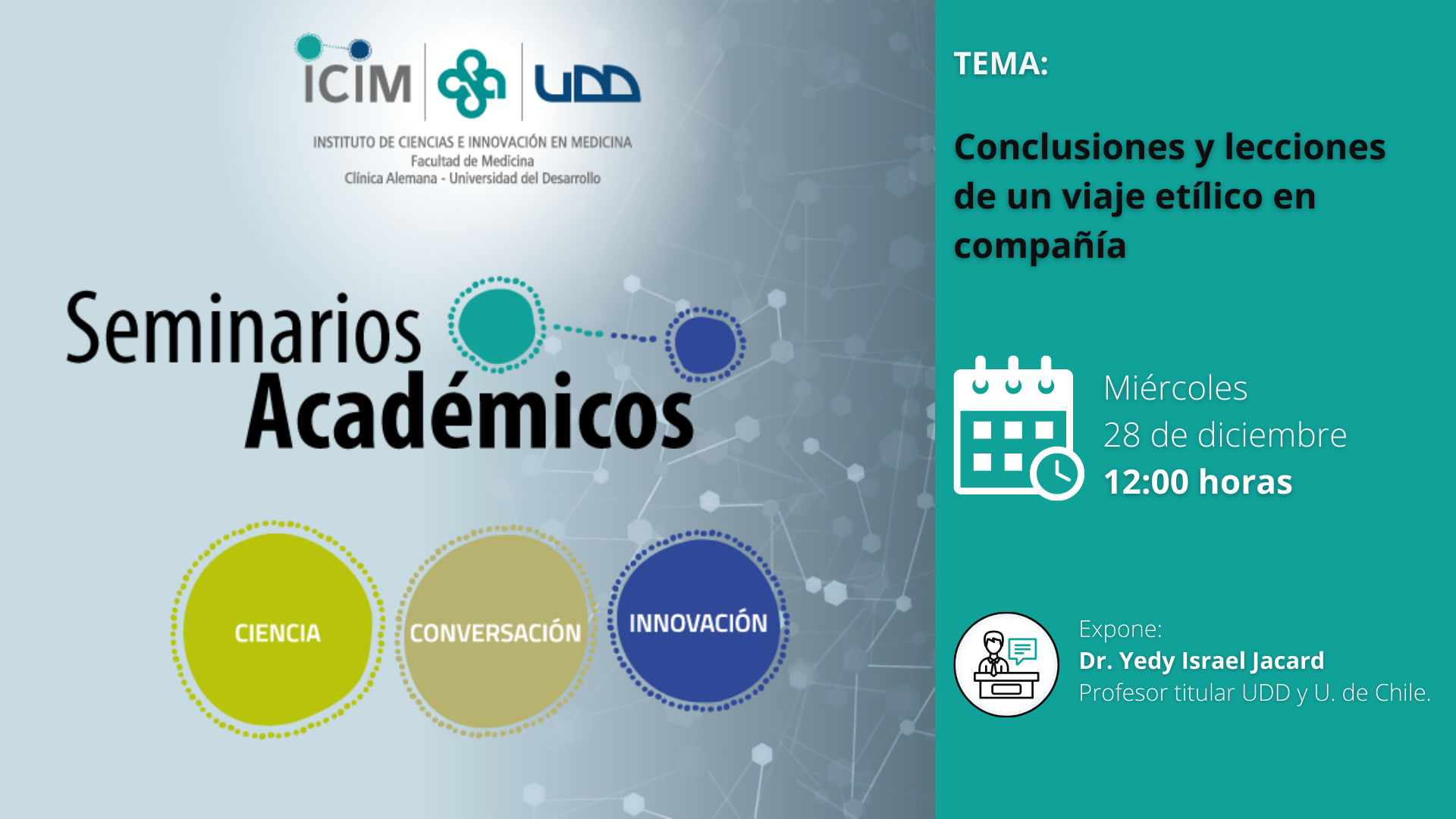 ICIM UDD

INSTITUTO DE CIENCIAS E INNOVACIÓN EN MEDICINA
Facultad de Medicina
Clínica Alemana - Universidad del Desarrollo

Seminarios Académicos

CIENCIA

CONVERSACIÓN

INNOVACIÓN

TEMA:

Conclusiones y lecciones de un viaje etílico en compañía

Miércoles
28 de diciembre
12:00 horas

Expone:
Dr. Yedy Israel Jacard
Profesor titular UDD y U. de Chile.